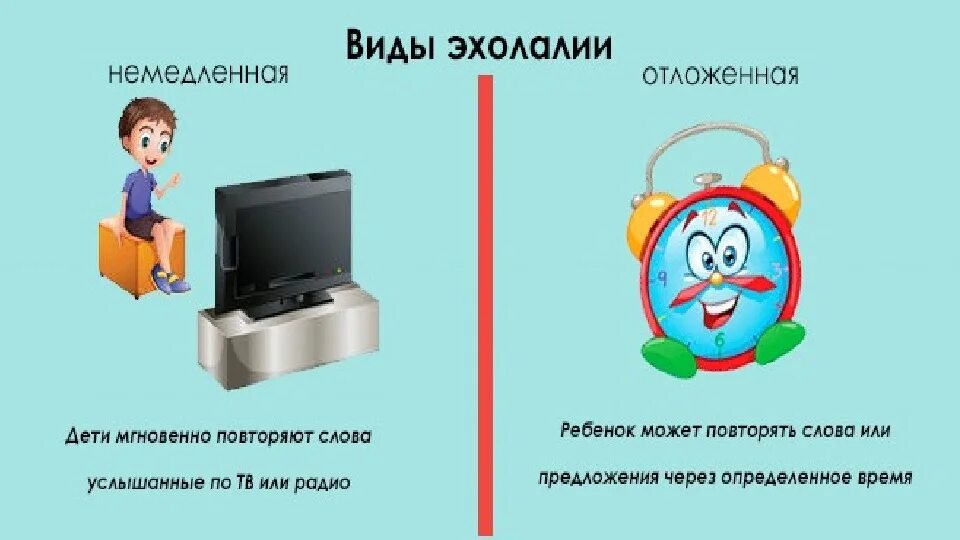 Виды эхолалии

немедленная

Дети мгновенно повторяют слова услышанные по ТВ или радио

отложенная

12
3
6
9

Ребенок может повторять слова или предложения через определенное время